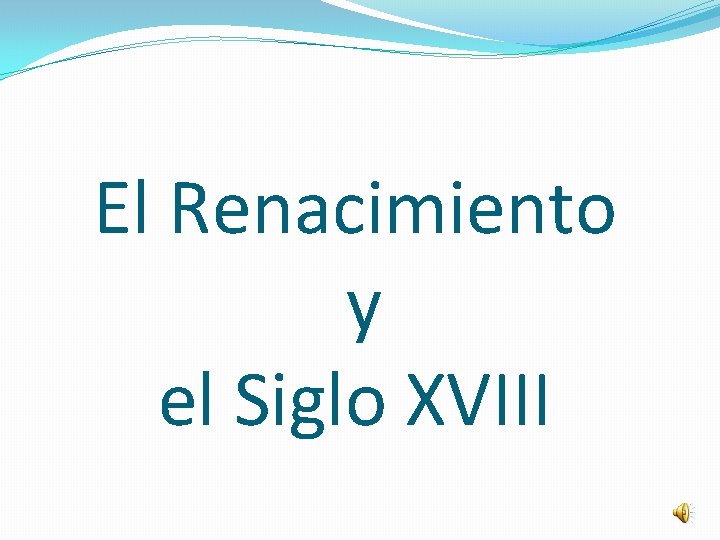 El Renacimiento
y
el Siglo XVIII